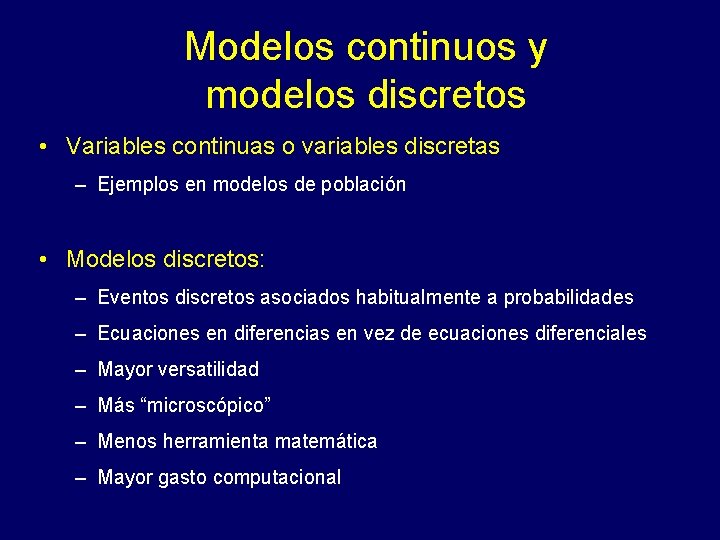 Modelos continuos y modelos discretos

• Variables continuas o variables discretas
– Ejemplos en modelos de población

• Modelos discretos:
– Eventos discretos asociados habitualmente a probabilidades
– Ecuaciones en diferencias en vez de ecuaciones diferenciales
– Mayor versatilidad
– Más “microscópico”
– Menos herramienta matemática
– Mayor gasto computacional